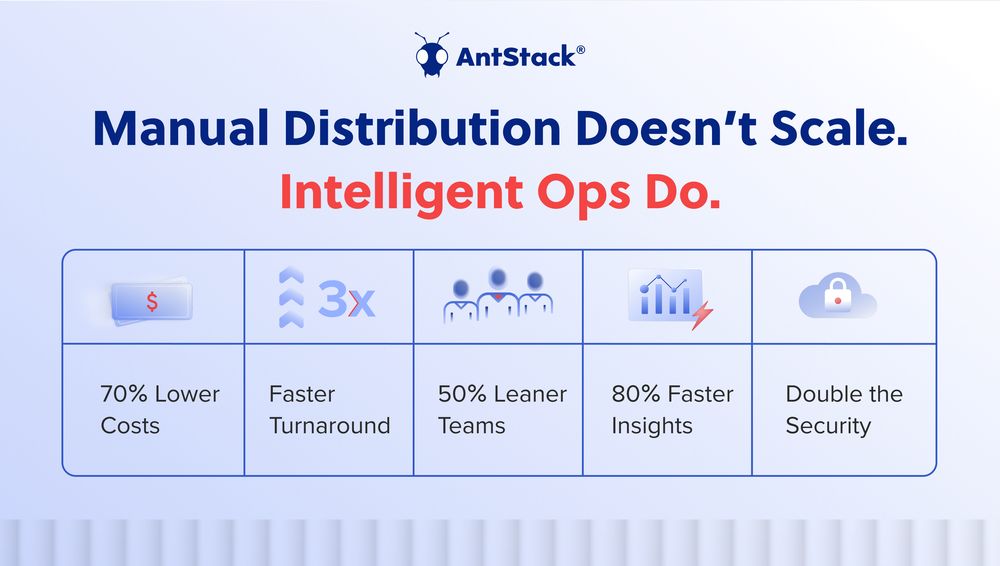 AntStack®

Manual Distribution Doesn't Scale.

Intelligent Ops Do.

| $ | 3x | | | |
|---|---|---|---|---|
| 70% Lower Costs | Faster Turnaround | 50% Leaner Teams | 80% Faster Insights | Double the Security |